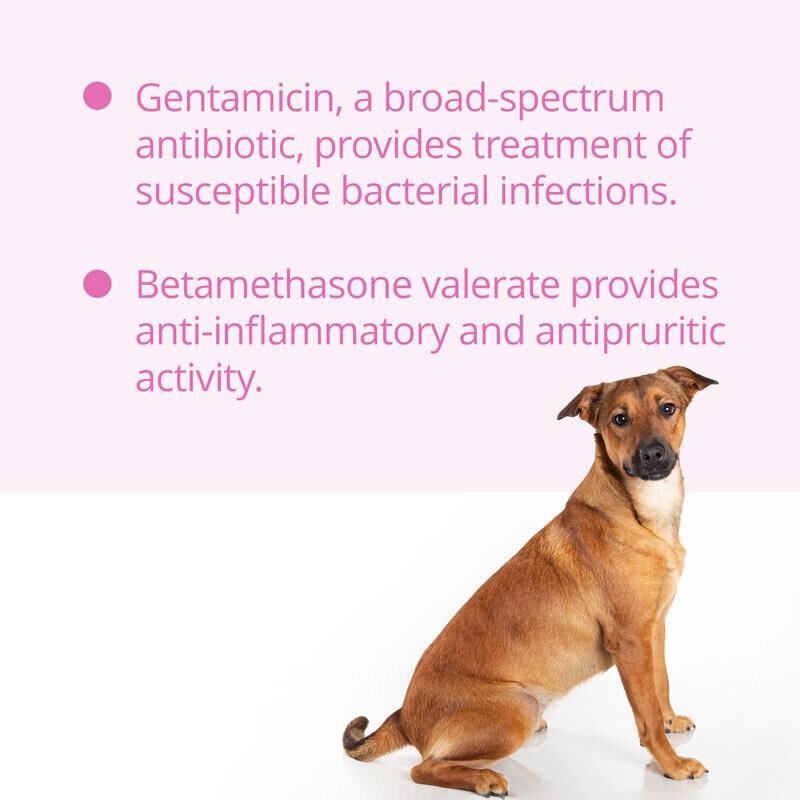 ● Gentamicin, a broad-spectrum antibiotic, provides treatment of susceptible bacterial infections.

● Betamethasone valerate provides anti-inflammatory and antipruritic activity.